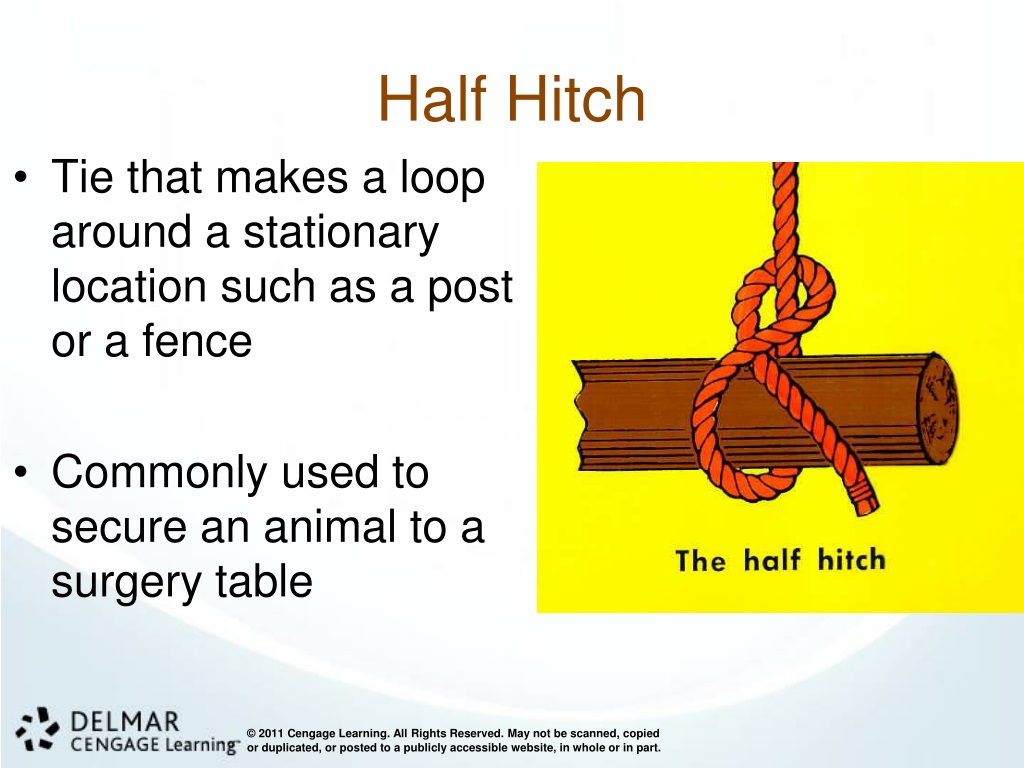 Half Hitch

• Tie that makes a loop around a stationary location such as a post or a fence

• Commonly used to secure an animal to a surgery table

The half hitch

DELMAR
CENGAGE Learning™

© 2011 Cengage Learning. All Rights Reserved. May not be scanned, copied or duplicated, or posted to a publicly accessible website, in whole or in part.